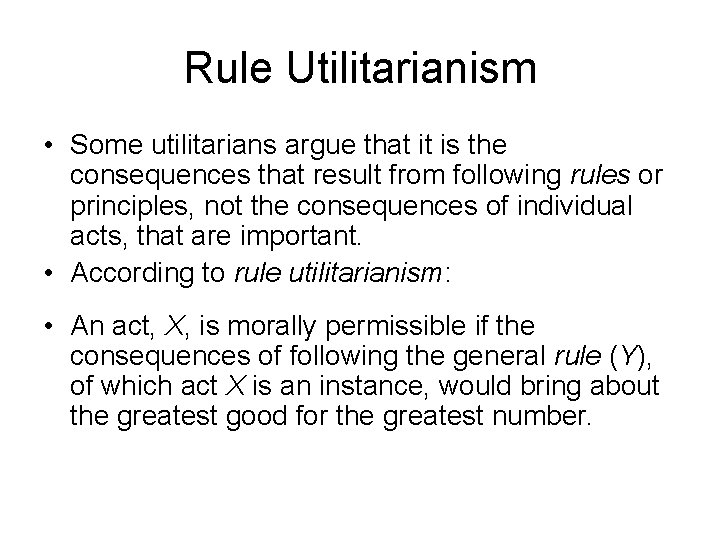 Rule Utilitarianism

• Some utilitarians argue that it is the consequences that result from following rules or principles, not the consequences of individual acts, that are important.
• According to rule utilitarianism:

• An act, X, is morally permissible if the consequences of following the general rule (Y), of which act X is an instance, would bring about the greatest good for the greatest number.